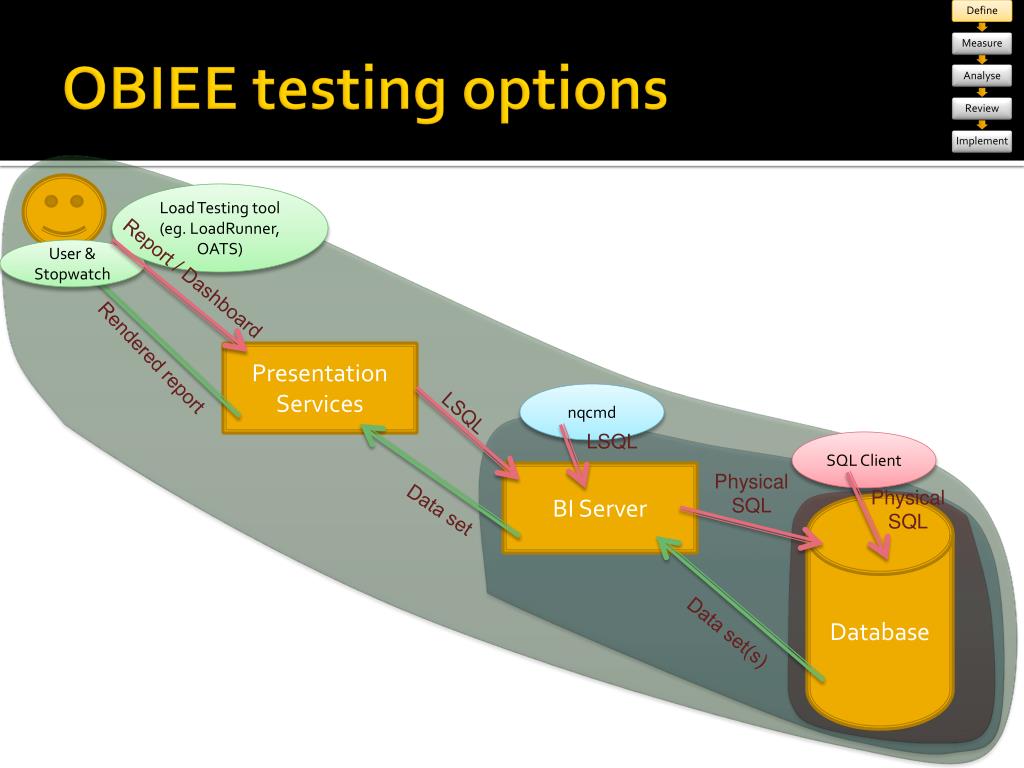 OBIEE testing options

Define
Measure
Analyse
Review
Implement

User & Stopwatch

Load Testing tool (eg. LoadRunner, OATS)

Report / Dashboard

Rendered report

Presentation Services

LSQL

nqcmd

LSQL

Data set

BI Server

Physical SQL

SQL Client

Physical SQL

Data set(s)

Database